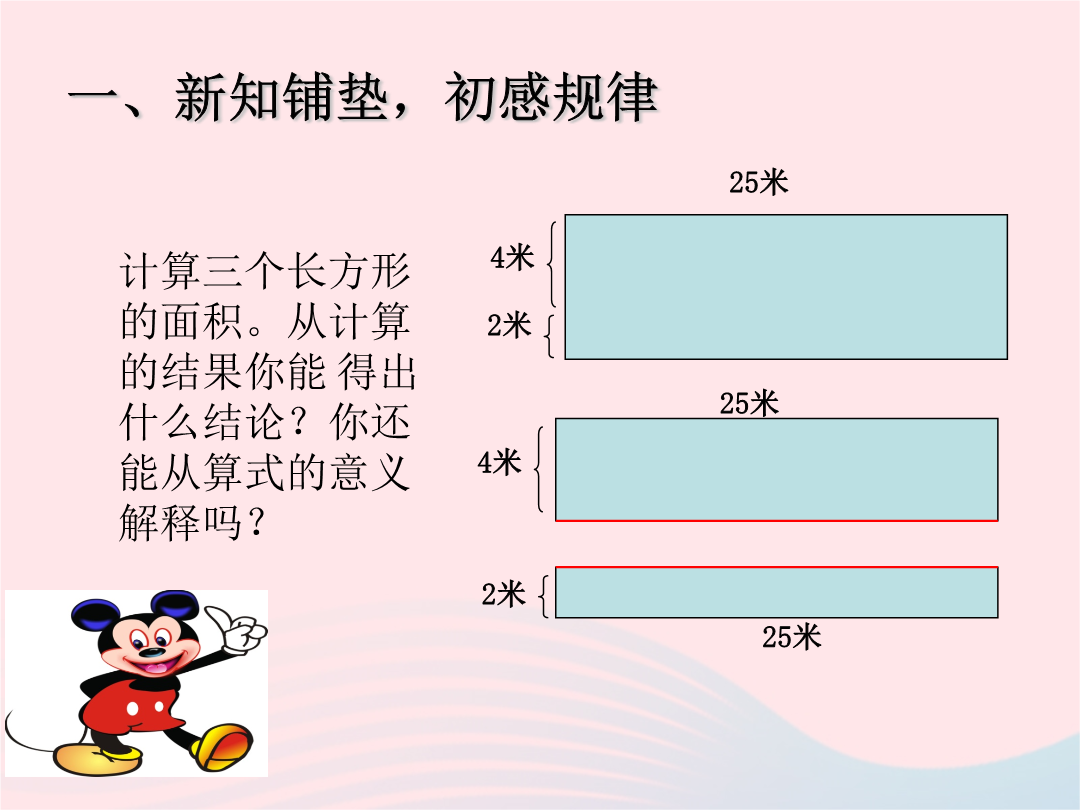 一、新知铺垫，初感规律

计算三个长方形的面积。从计算的结果你能 得出什么结论？你还能从算式的意义解释吗？

25米

4米

2米

25米

4米

2米

25米